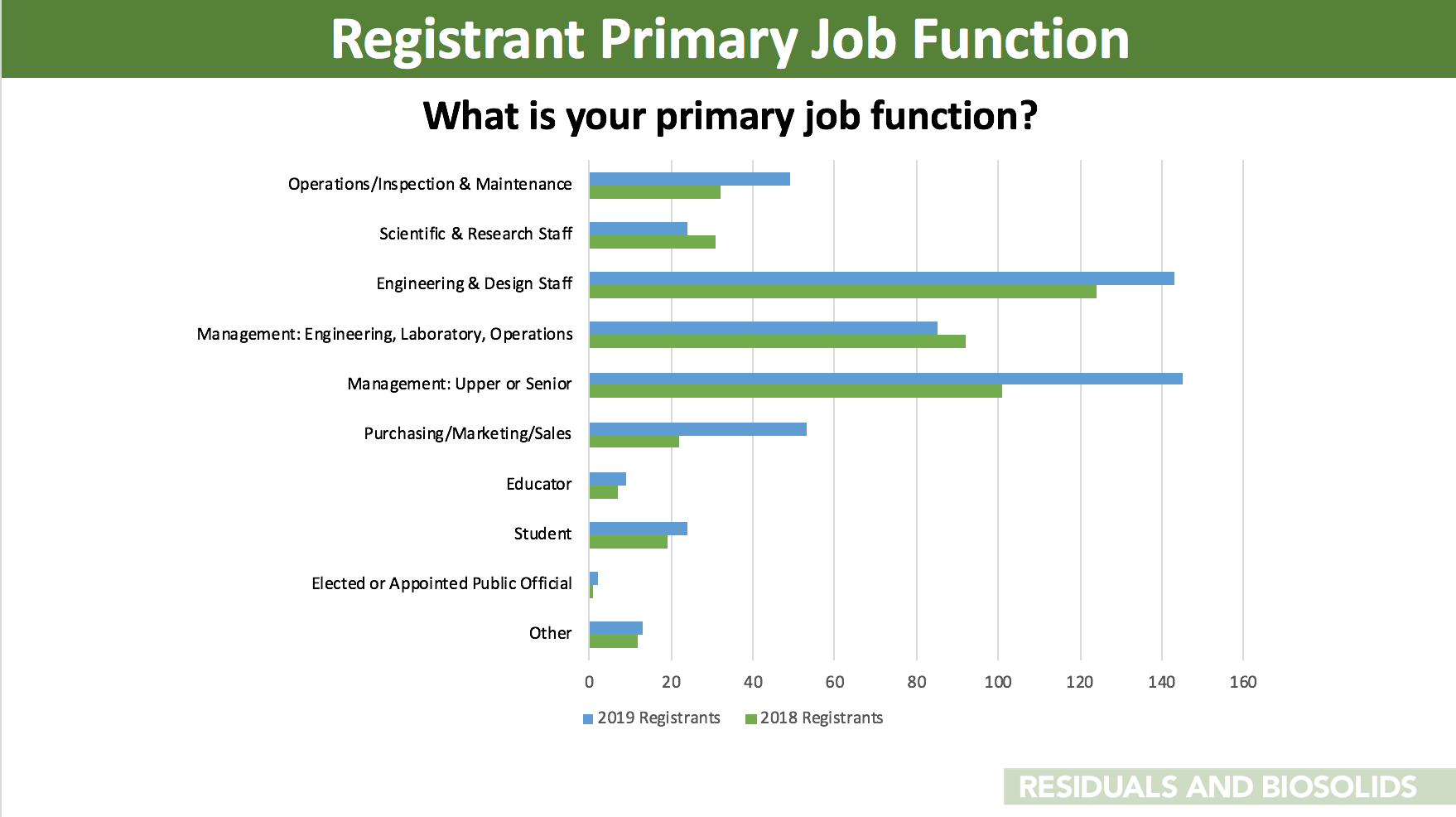 Registrant Primary Job Function

What is your primary job function?

Operations/Inspection & Maintenance
Scientific & Research Staff
Engineering & Design Staff
Management: Engineering, Laboratory, Operations
Management: Upper or Senior
Purchasing/Marketing/Sales
Educator
Student
Elected or Appointed Public Official
Other

0 20 40 60 80 100 120 140 160

2019 Registrants 2018 Registrants

RESIDUALS AND BIOSOLIDS